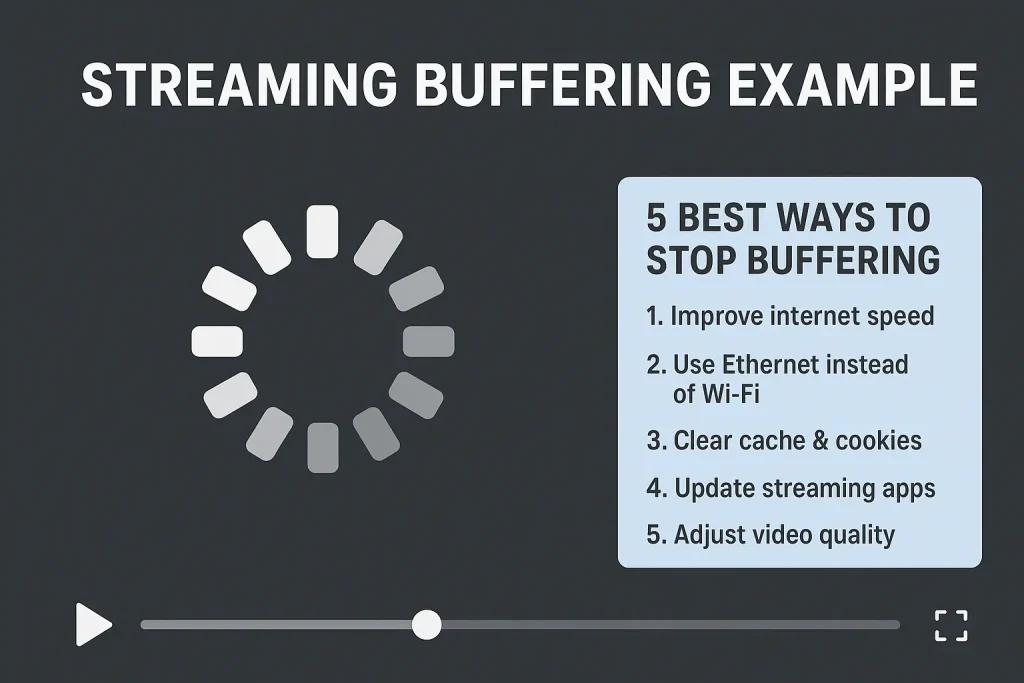 STREAMING BUFFERING EXAMPLE

5 BEST WAYS TO STOP BUFFERING

1. Improve internet speed
2. Use Ethernet instead of Wi-Fi
3. Clear cache & cookies
4. Update streaming apps
5. Adjust video quality